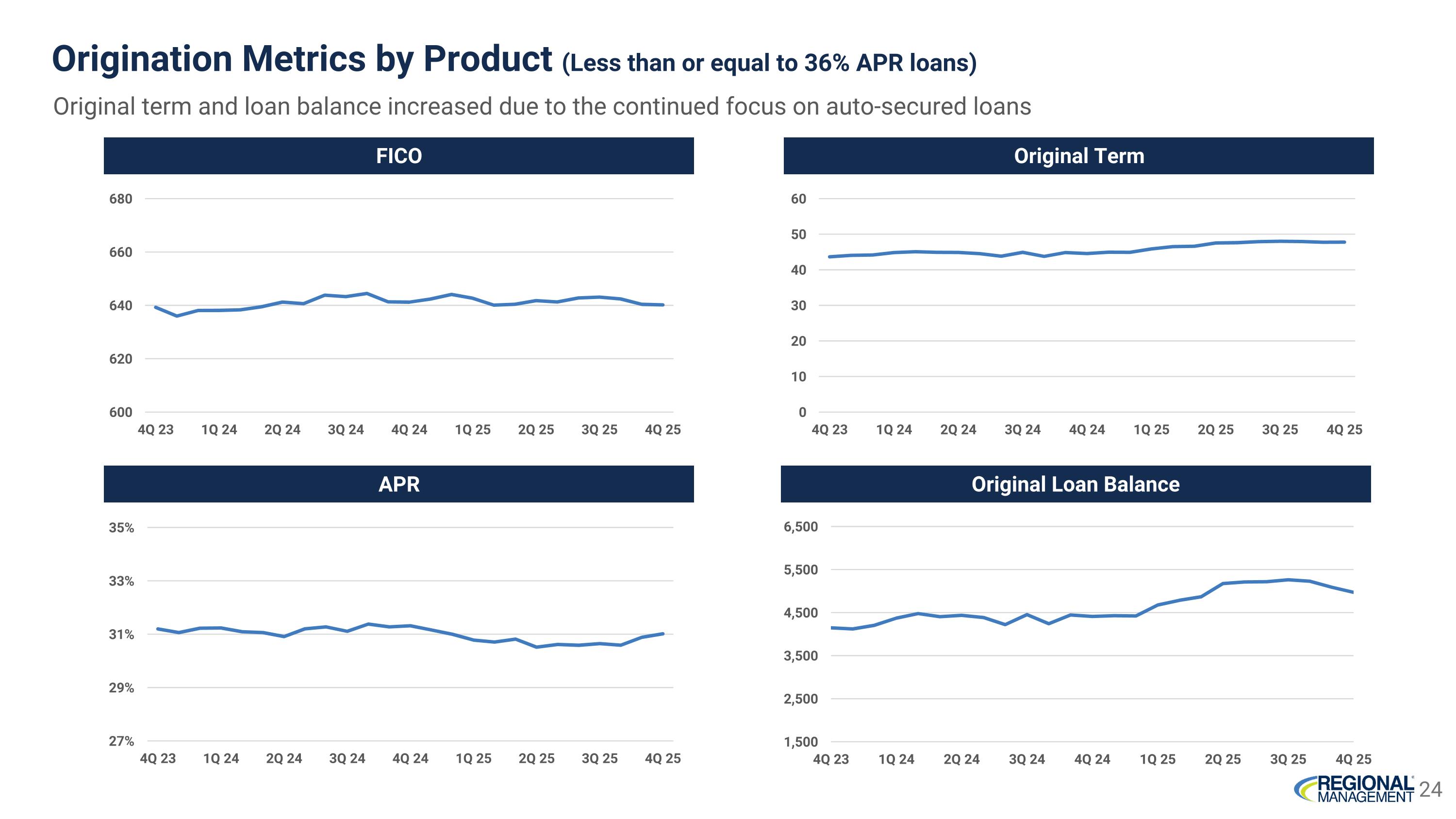 Origination Metrics by Product (Less than or equal to 36% APR loans)

Original term and loan balance increased due to the continued focus on auto-secured loans

FICO

680
660
640
620
600
4Q 23 1Q 24 2Q 24 3Q 24 4Q 24 1Q 25 2Q 25 3Q 25 4Q 25

Original Term

60
50
40
30
20
10
0
4Q 23 1Q 24 2Q 24 3Q 24 4Q 24 1Q 25 2Q 25 3Q 25 4Q 25

APR

35%
33%
31%
29%
27%
4Q 23 1Q 24 2Q 24 3Q 24 4Q 24 1Q 25 2Q 25 3Q 25 4Q 25

Original Loan Balance

6,500
5,500
4,500
3,500
2,500
1,500
4Q 23 1Q 24 2Q 24 3Q 24 4Q 24 1Q 25 2Q 25 3Q 25 4Q 25

REGIONAL MANAGEMENT 24